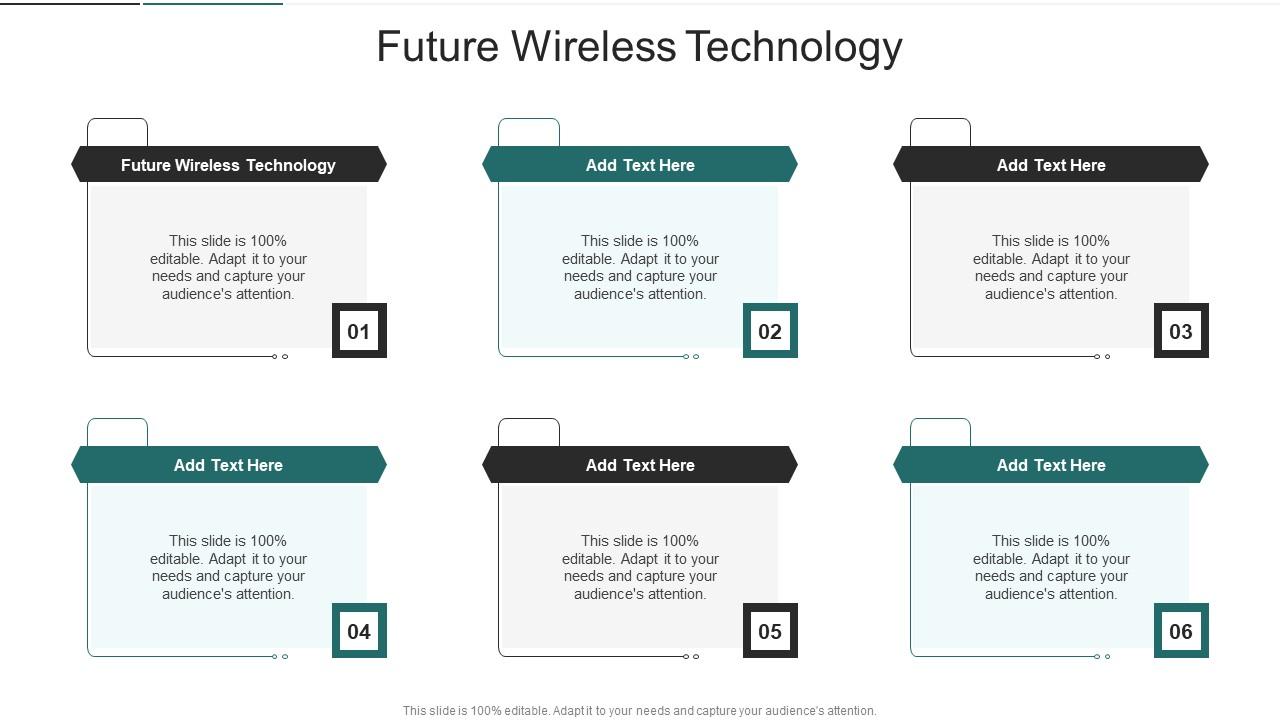 Future Wireless Technology

Future Wireless Technology

This slide is 100% editable. Adapt it to your needs and capture your audience's attention.

01

Add Text Here

This slide is 100% editable. Adapt it to your needs and capture your audience's attention.

02

Add Text Here

This slide is 100% editable. Adapt it to your needs and capture your audience's attention.

03

Add Text Here

This slide is 100% editable. Adapt it to your needs and capture your audience's attention.

04

Add Text Here

This slide is 100% editable. Adapt it to your needs and capture your audience's attention.

05

Add Text Here

This slide is 100% editable. Adapt it to your needs and capture your audience's attention.

06

This slide is 100% editable. Adapt it to your needs and capture your audience's attention.